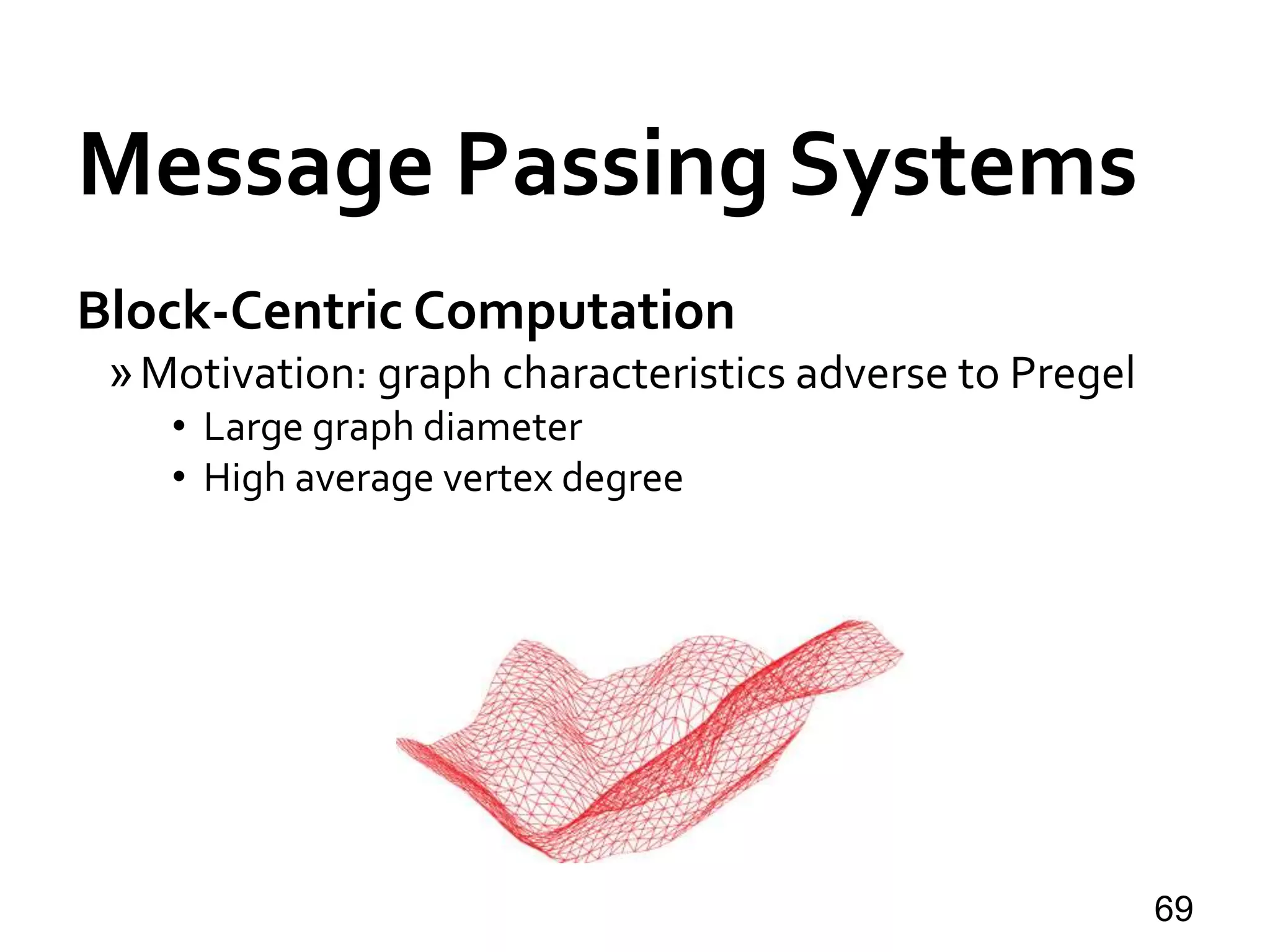 Message Passing Systems

Block-Centric Computation

» Motivation: graph characteristics adverse to Pregel

• Large graph diameter

• High average vertex degree

69